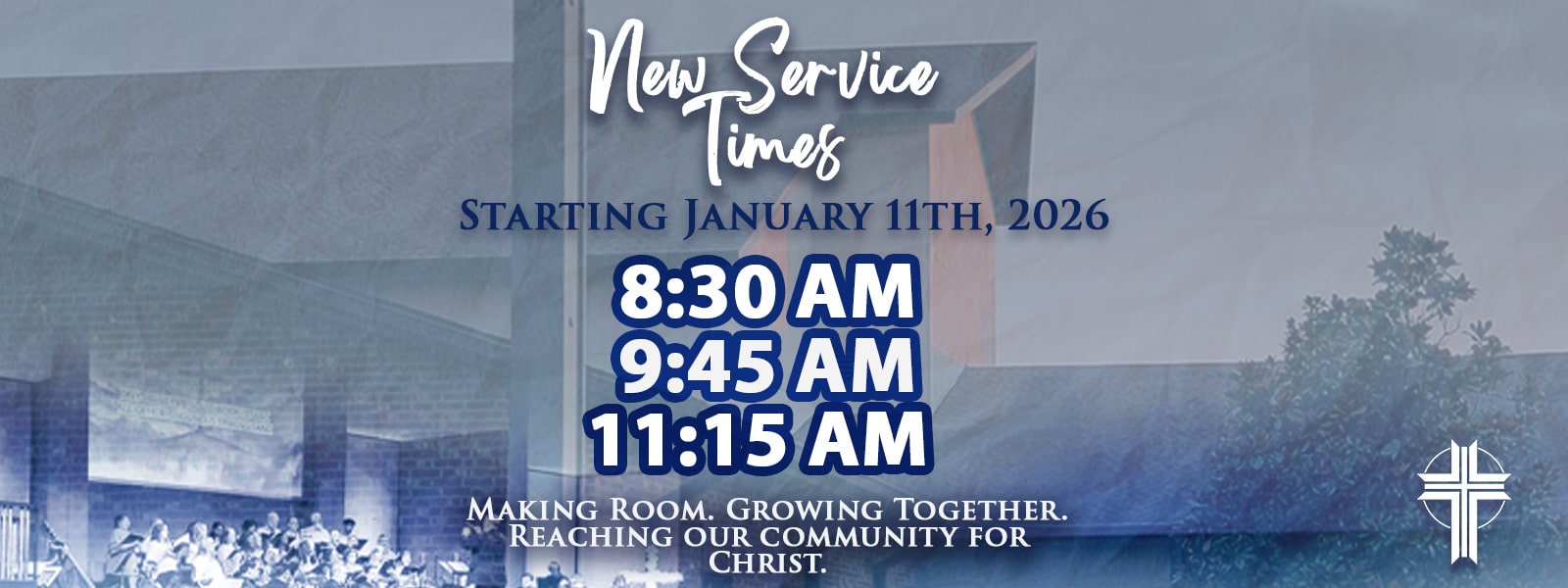 New Service Times

Starting January 11th, 2026

8:30 AM
9:45 AM
11:15 AM

Making Room. Growing Together. Reaching our community for Christ.